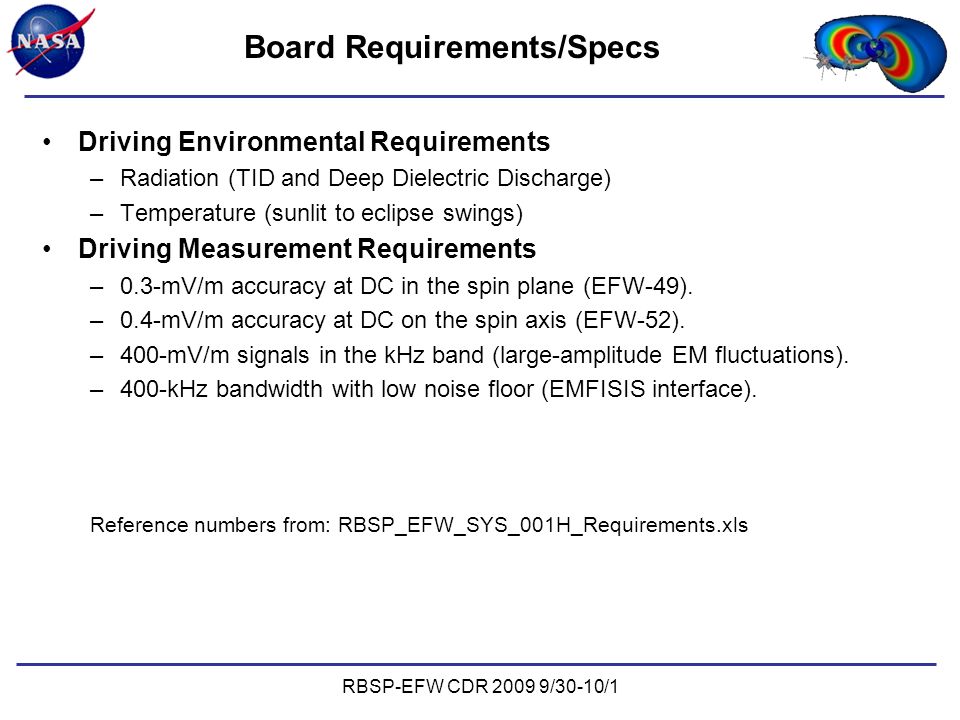 NASA

Board Requirements/Specs

• Driving Environmental Requirements
– Radiation (TID and Deep Dielectric Discharge)
– Temperature (sunlit to eclipse swings)

• Driving Measurement Requirements
– 0.3-mV/m accuracy at DC in the spin plane (EFW-49).
– 0.4-mV/m accuracy at DC on the spin axis (EFW-52).
– 400-mV/m signals in the kHz band (large-amplitude EM fluctuations).
– 400-kHz bandwidth with low noise floor (EMFISIS interface).

Reference numbers from: RBSP_EFW_SYS_001H_Requirements.xls

RBSP-EFW CDR 2009 9/30-10/1